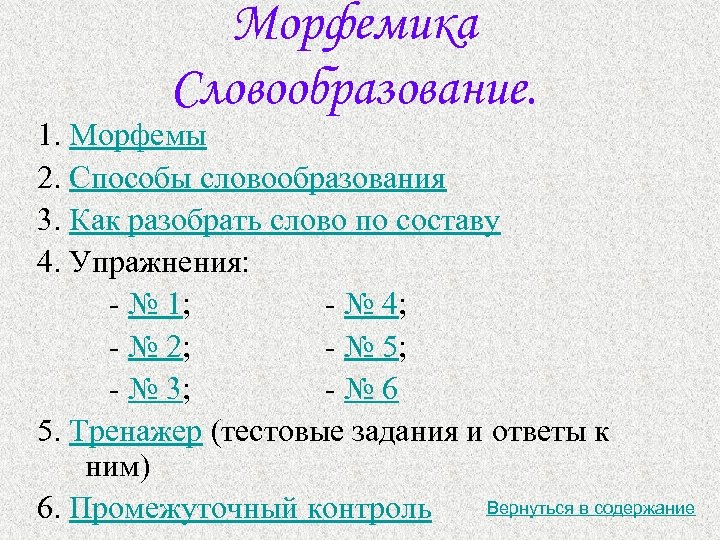 Морфемика
Словообразование.

1. Морфемы
2. Способы словообразования
3. Как разобрать слово по составу
4. Упражнения:
- № 1;
- № 2;
- № 3;
- № 4;
- № 5;
- № 6
5. Тренажер (тестовые задания и ответы к ним)
6. Промежуточный контроль

Вернуться в содержание